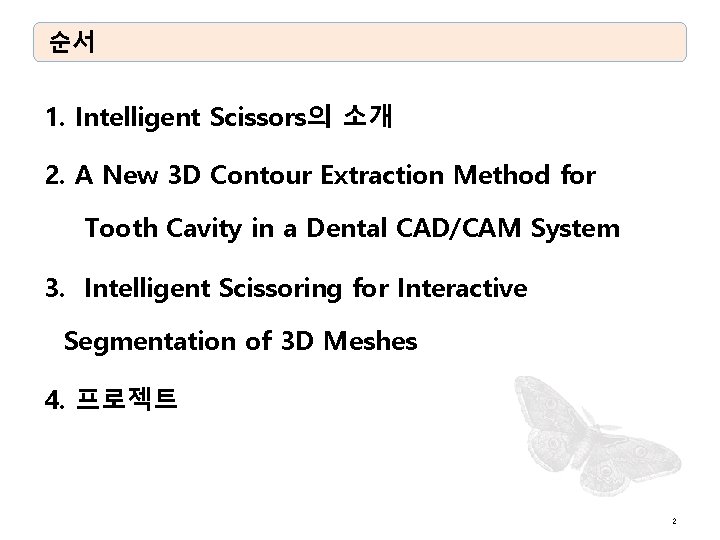 순서

1. Intelligent Scissors의 소개

2. A New 3D Contour Extraction Method for Tooth Cavity in a Dental CAD/CAM System

3. Intelligent Scissoring for Interactive Segmentation of 3D Meshes

4. 프로젝트

2